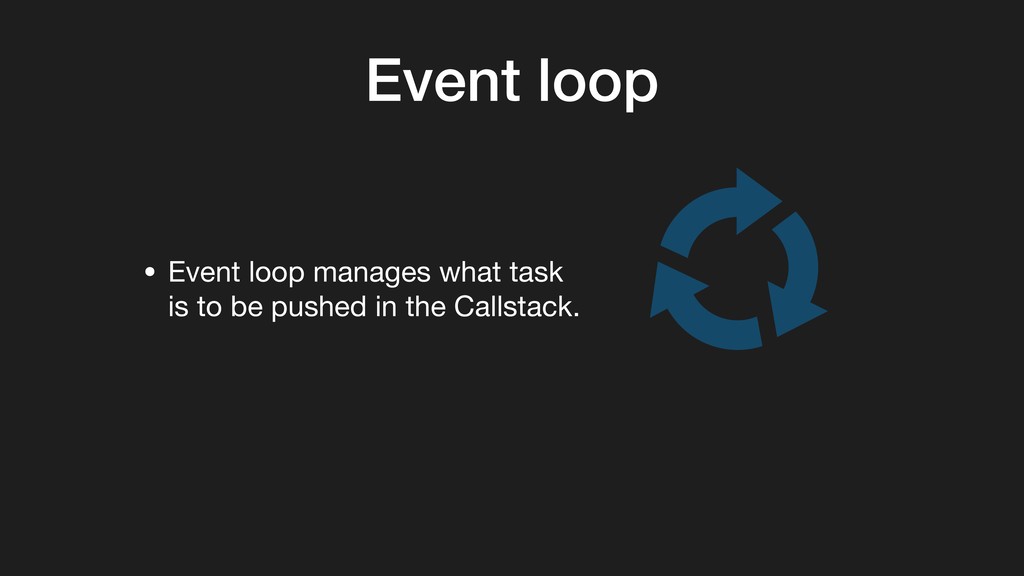 Event loop

• Event loop manages what task is to be pushed in the Callstack.